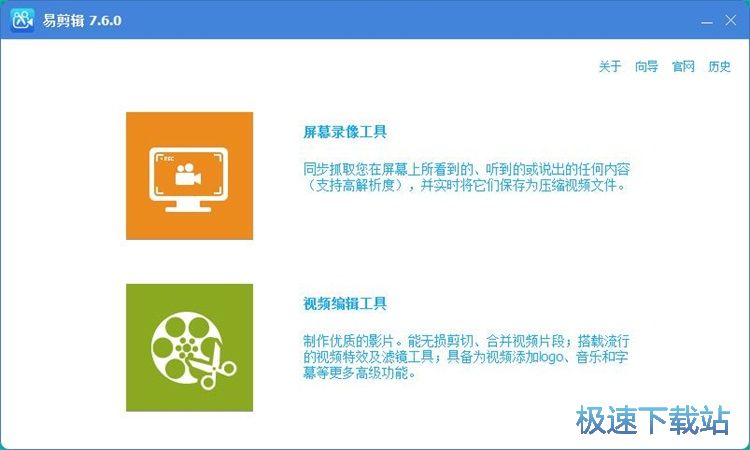 易剪辑 7.6.0

关于 向导 官网 历史

REC

屏幕录像工具

同步抓取您在屏幕上所看到的、听到的或说出的任何内容（支持高解析度），并实时将它们保存为压缩视频文件。

视频编辑工具

制作优质的影片。能无损剪切、合并视频片段；搭载流行的视频特效及滤镜工具；具备为视频添加logo、音乐和字幕等更多高级功能。

极速下载站